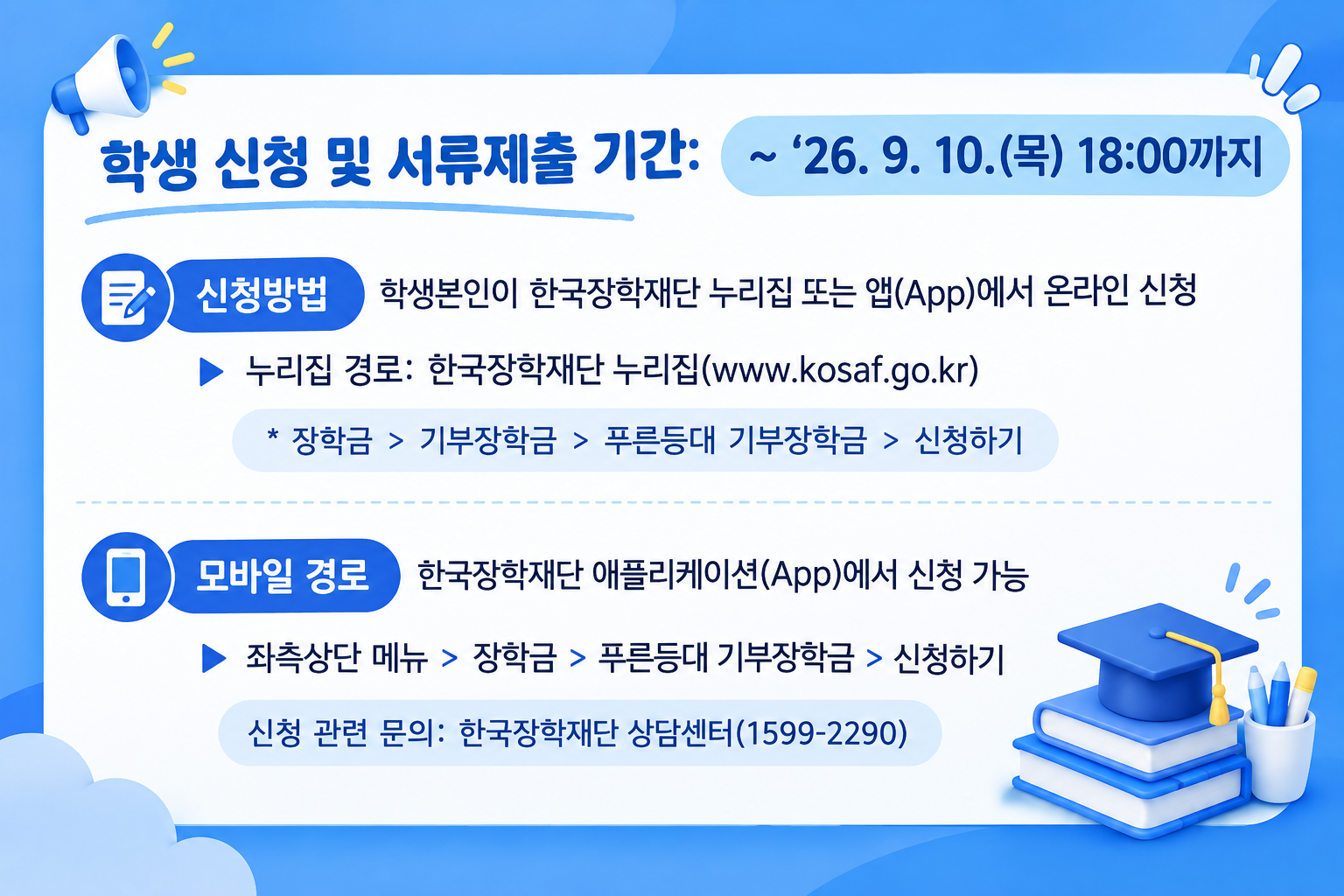 학생 신청 및 서류제출 기간: ~ '26. 9. 10.(목) 18:00까지

신청방법 학생본인이 한국장학재단 누리집 또는 앱(App)에서 온라인 신청

▶ 누리집 경로: 한국장학재단 누리집(www.kosaf.go.kr)

* 장학금 > 기부장학금 > 푸른등대 기부장학금 > 신청하기

모바일 경로 한국장학재단 애플리케이션(App)에서 신청 가능

▶ 좌측상단 메뉴 > 장학금 > 푸른등대 기부장학금 > 신청하기

신청 관련 문의: 한국장학재단 상담센터(1599-2290)